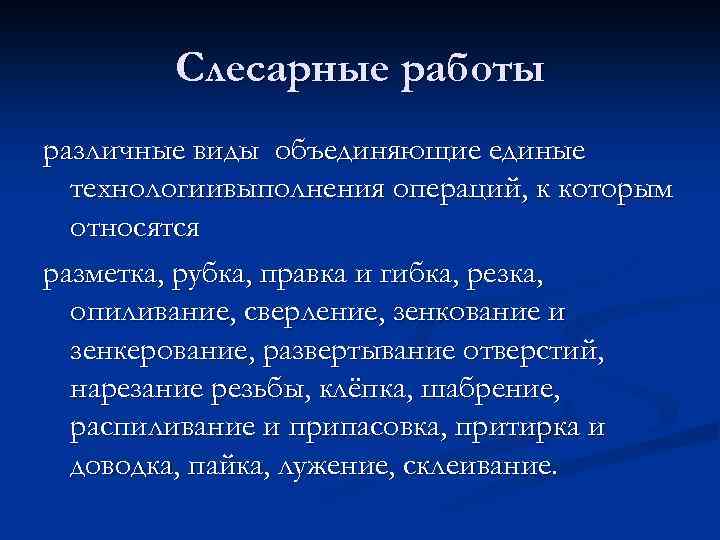 Слесарные работы

различные виды объединяющие единые технологиивыполнения операций, к которым относятся

разметка, рубка, правка и гибка, резка, опиливание, сверление, зенкование и зенкерование, развертывание отверстий, нарезание резьбы, клёпка, шабрение, распиливание и припасовка, притирка и доводка, пайка, лужение, склеивание.